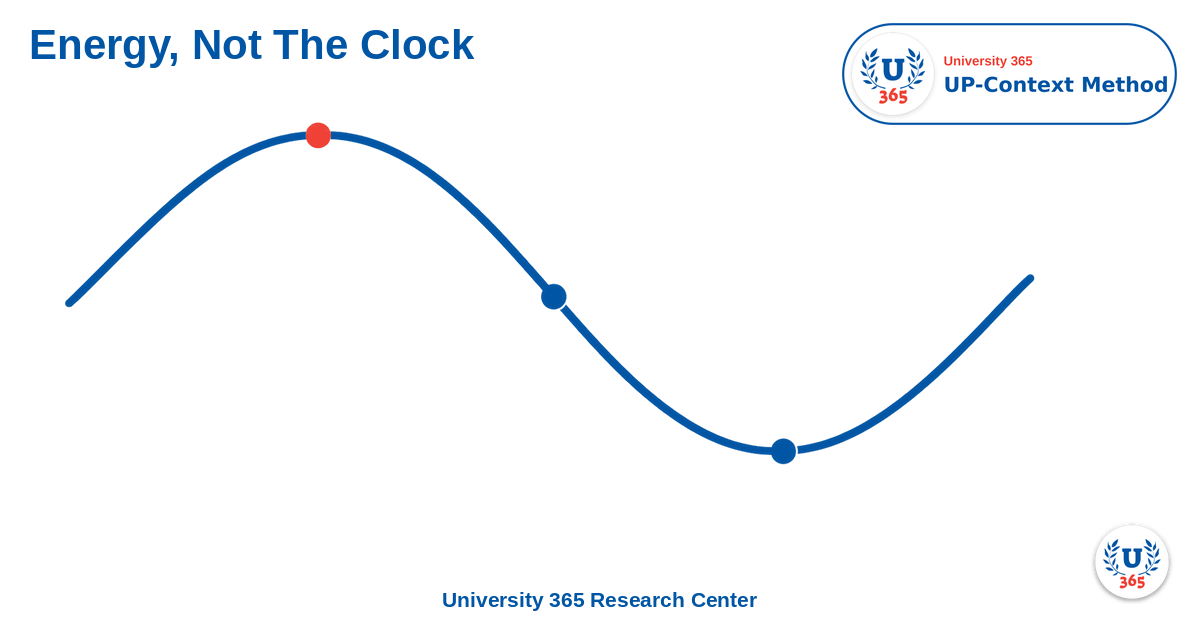 Energy, Not The Clock

U 365

University 365

UP-Context Method

University 365 Research Center

U 365